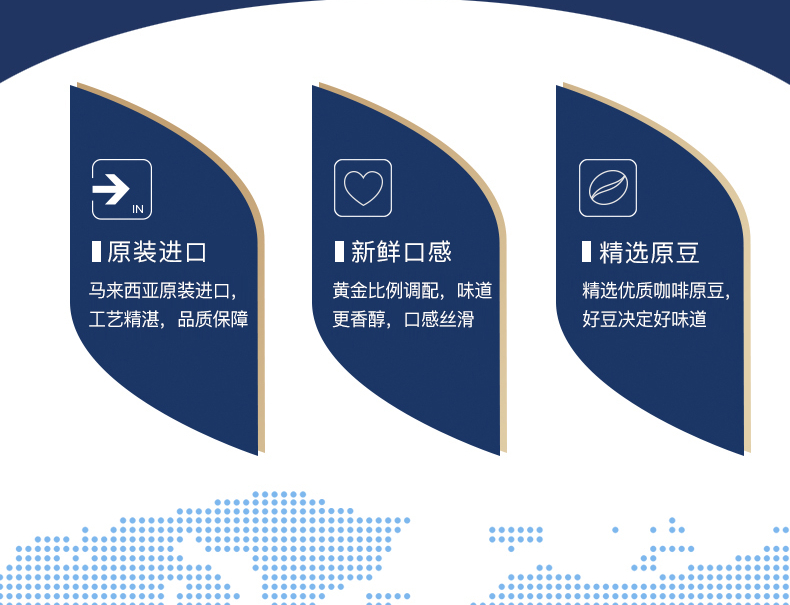 IN

原装进口

马来西亚原装进口，工艺精湛，品质保障

新鲜口感

黄金比例调配，味道更香醇，口感丝滑

精选原豆

精选优质咖啡原豆，好豆决定好味道